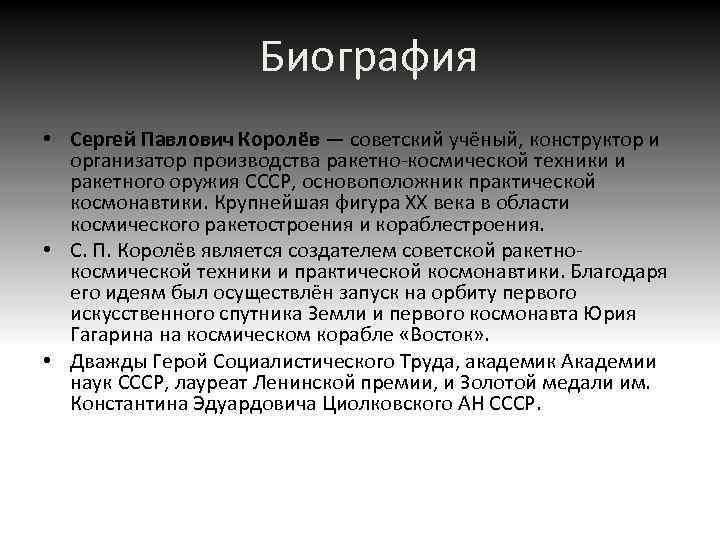 Биография

• Сергей Павлович Королёв — советский учёный, конструктор и организатор производства ракетно-космической техники и ракетного оружия СССР, основоположник практической космонавтики. Крупнейшая фигура XX века в области космического ракетостроения и кораблестроения.

• С. П. Королёв является создателем советской ракетно-космической техники и практической космонавтики. Благодаря его идеям был осуществлён запуск на орбиту первого искусственного спутника Земли и первого космонавта Юрия Гагарина на космическом корабле «Восток».

• Дважды Герой Социалистического Труда, академик Академии наук СССР, лауреат Ленинской премии, и Золотой медали им. Константина Эдуардовича Циолковского АН СССР.